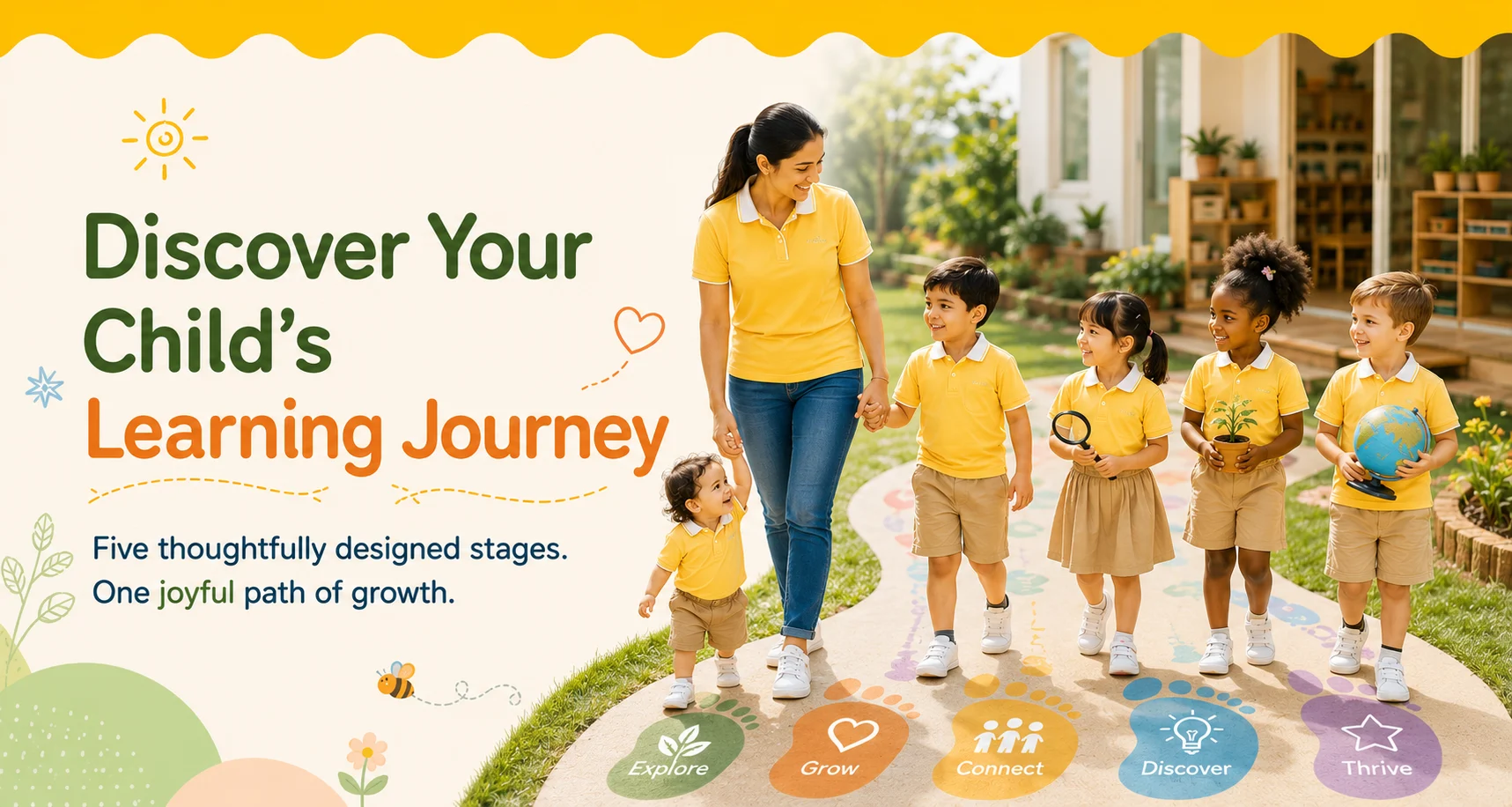 Discover Your Child's Learning Journey

Five thoughtfully designed stages. One joyful path of growth.

Explore
Grow
Connect
Discover
Thrive